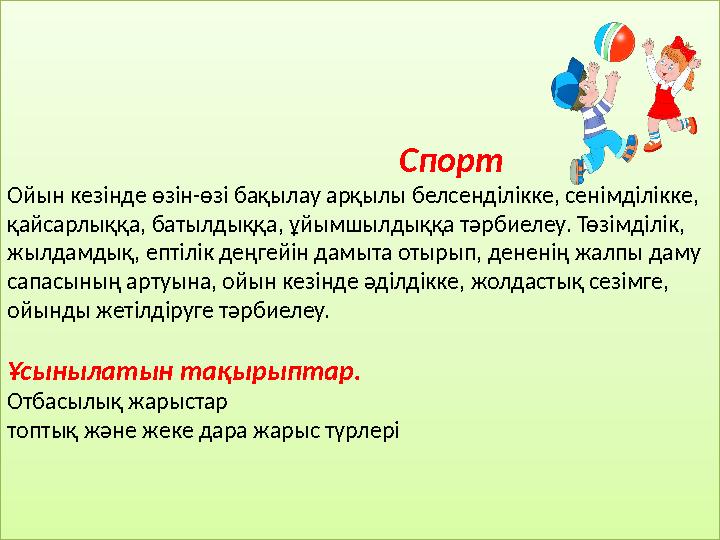 Спорт

Ойын кезінде өзін-өзі бақылау арқылы белсенділікке, сенімділікке, қайсарлыққа, батылдыққа, ұйымшылдыққа тәрбиелеу. Төзімділік, жылдамдық, ептілік деңгейін дамыта отырып, дененің жалпы даму сапасының артуына, ойын кезінде әділдікке, жолдастық сезімге, ойынды жетілдіруге тәрбиелеу.

Ұсынылатын тақырыптар.
Отбасылық жарыстар
топтық және жеке дара жарыс түрлері